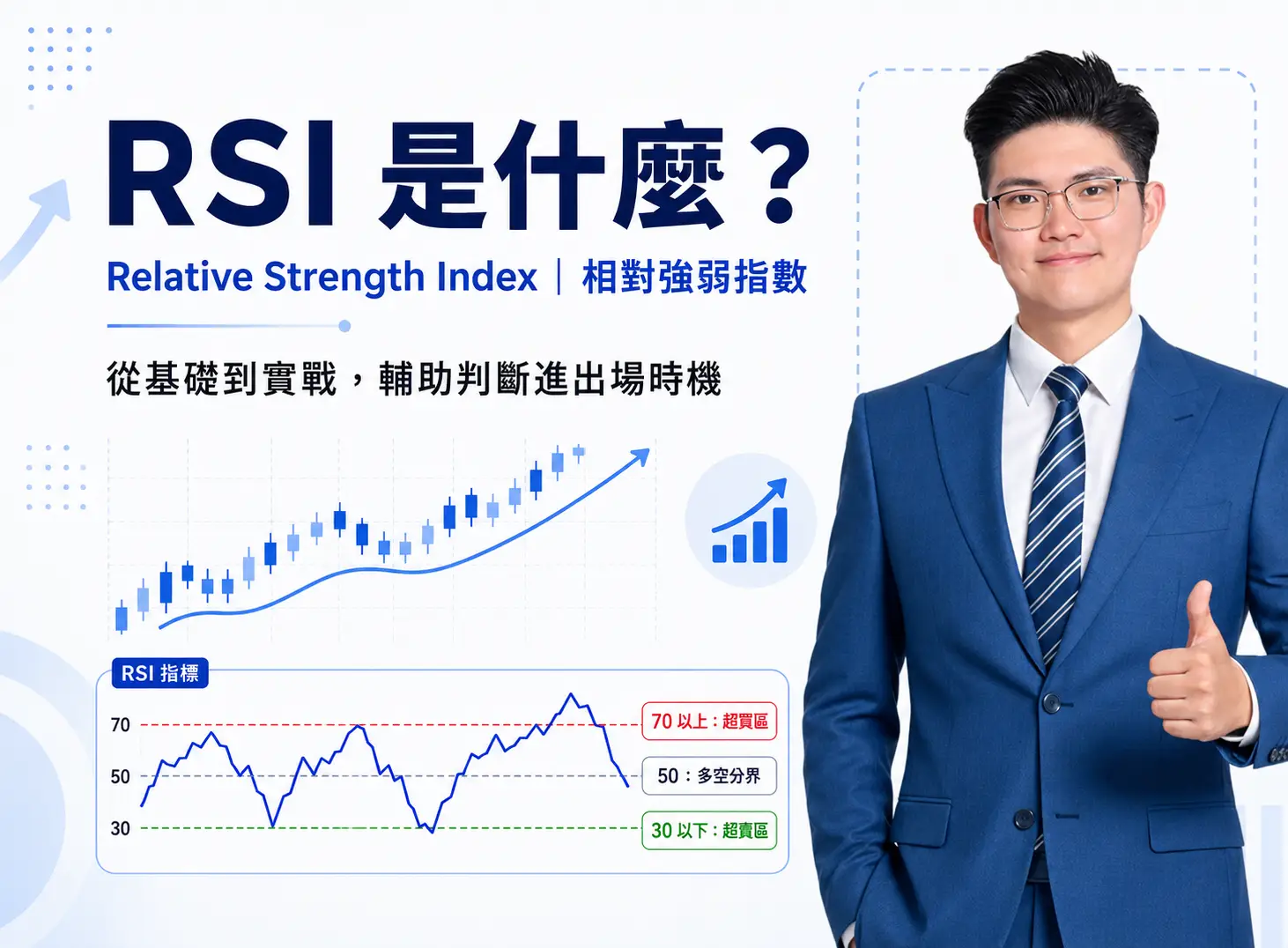 RSI 是什麼？

Relative Strength Index｜相對強弱指數

從基礎到實戰，輔助判斷進出場時機

RSI 指標

70
50
30

70 以上：超買區
50：多空分界
30 以下：超賣區